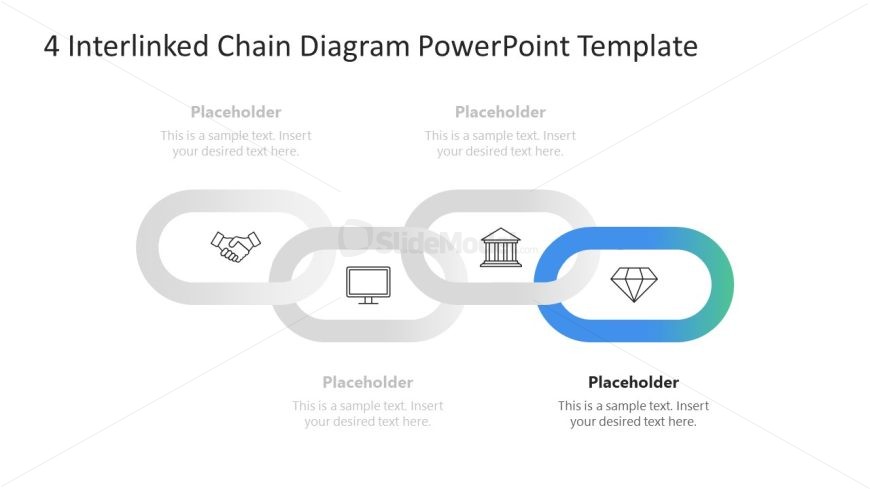 4 Interlinked Chain Diagram PowerPoint Template

Placeholder
This is a sample text. Insert your desired text here.

Placeholder
This is a sample text. Insert your desired text here.

SlideModel.com

Placeholder
This is a sample text. Insert your desired text here.

Placeholder
This is a sample text. Insert your desired text here.